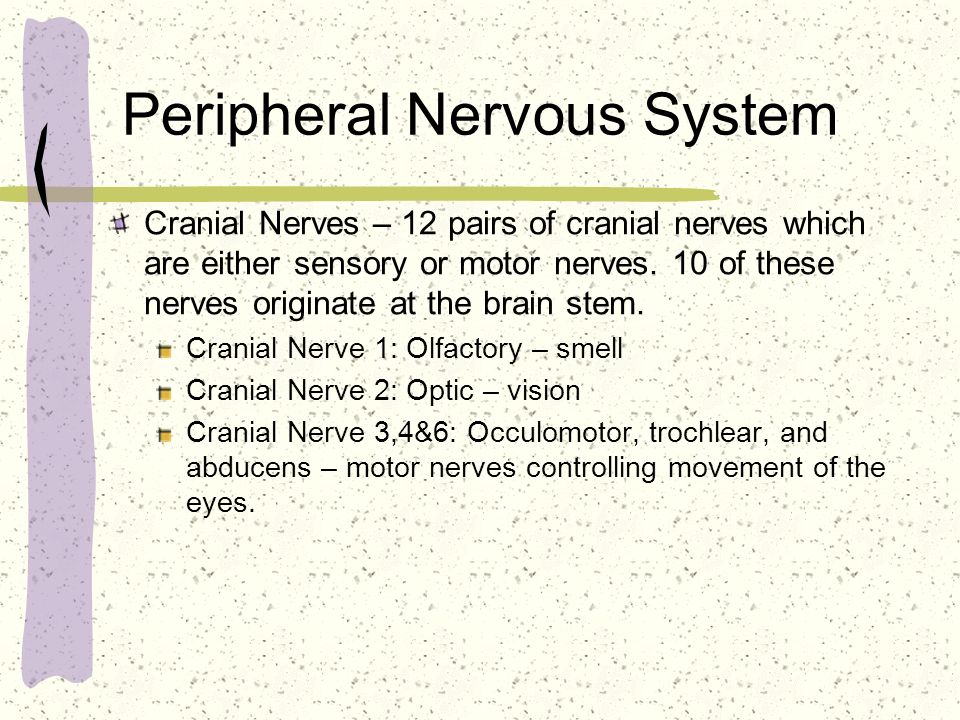 Peripheral Nervous System

Cranial Nerves – 12 pairs of cranial nerves which are either sensory or motor nerves. 10 of these nerves originate at the brain stem.

Cranial Nerve 1: Olfactory – smell

Cranial Nerve 2: Optic – vision

Cranial Nerve 3,4&6: Occulomotor, trochlear, and abducens – motor nerves controlling movement of the eyes.